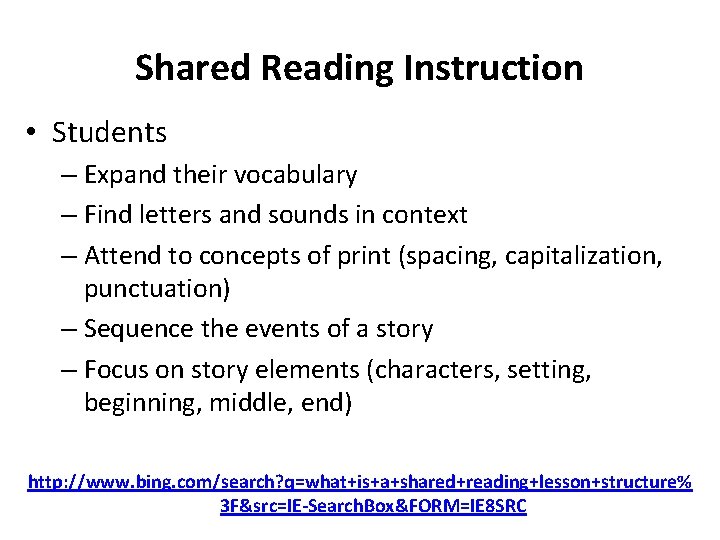 Shared Reading Instruction

• Students
– Expand their vocabulary
– Find letters and sounds in context
– Attend to concepts of print (spacing, capitalization, punctuation)
– Sequence the events of a story
– Focus on story elements (characters, setting, beginning, middle, end)

http://www.bing.com/search?q=what+is+a+shared+reading+lesson+structure%3F&src=IE-SearchBox&FORM=IE8SRC